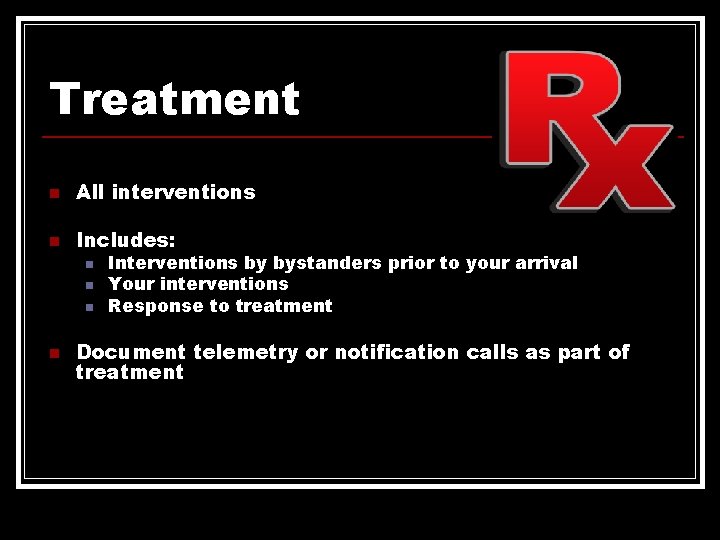 Treatment

Rx

All interventions

Includes:
Interventions by bystanders prior to your arrival
Your interventions
Response to treatment

Document telemetry or notification calls as part of treatment